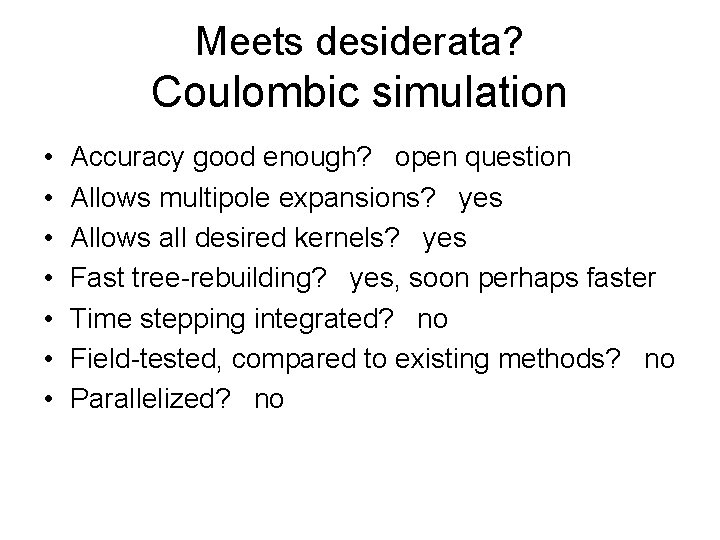 Meets desiderata?
Coulombic simulation

• Accuracy good enough? open question
• Allows multipole expansions? yes
• Allows all desired kernels? yes
• Fast tree-rebuilding? yes, soon perhaps faster
• Time stepping integrated? no
• Field-tested, compared to existing methods? no
• Parallelized? no